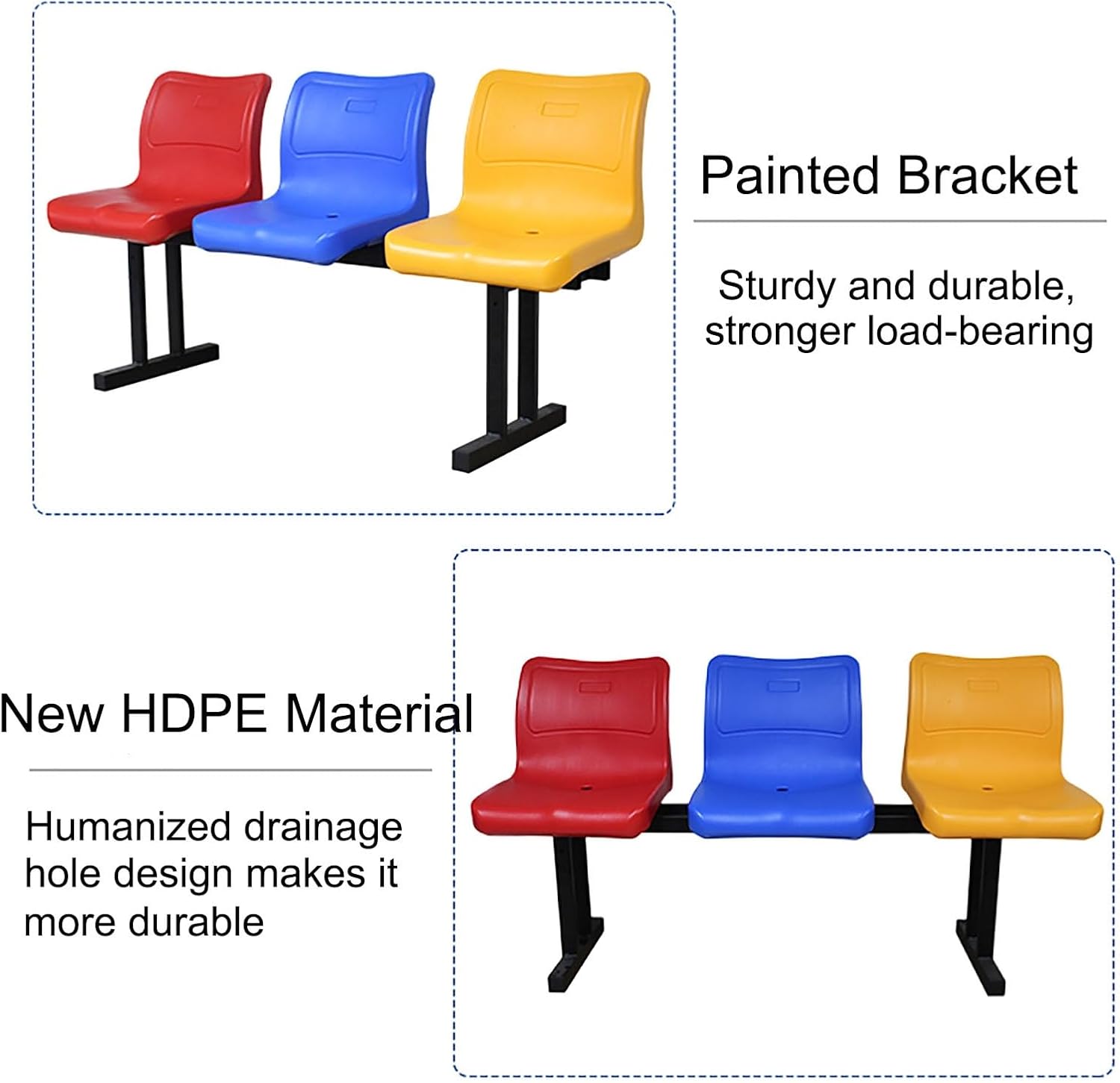 Painted Bracket

Sturdy and durable, stronger load-bearing

New HDPE Material

Humanized drainage hole design makes it more durable